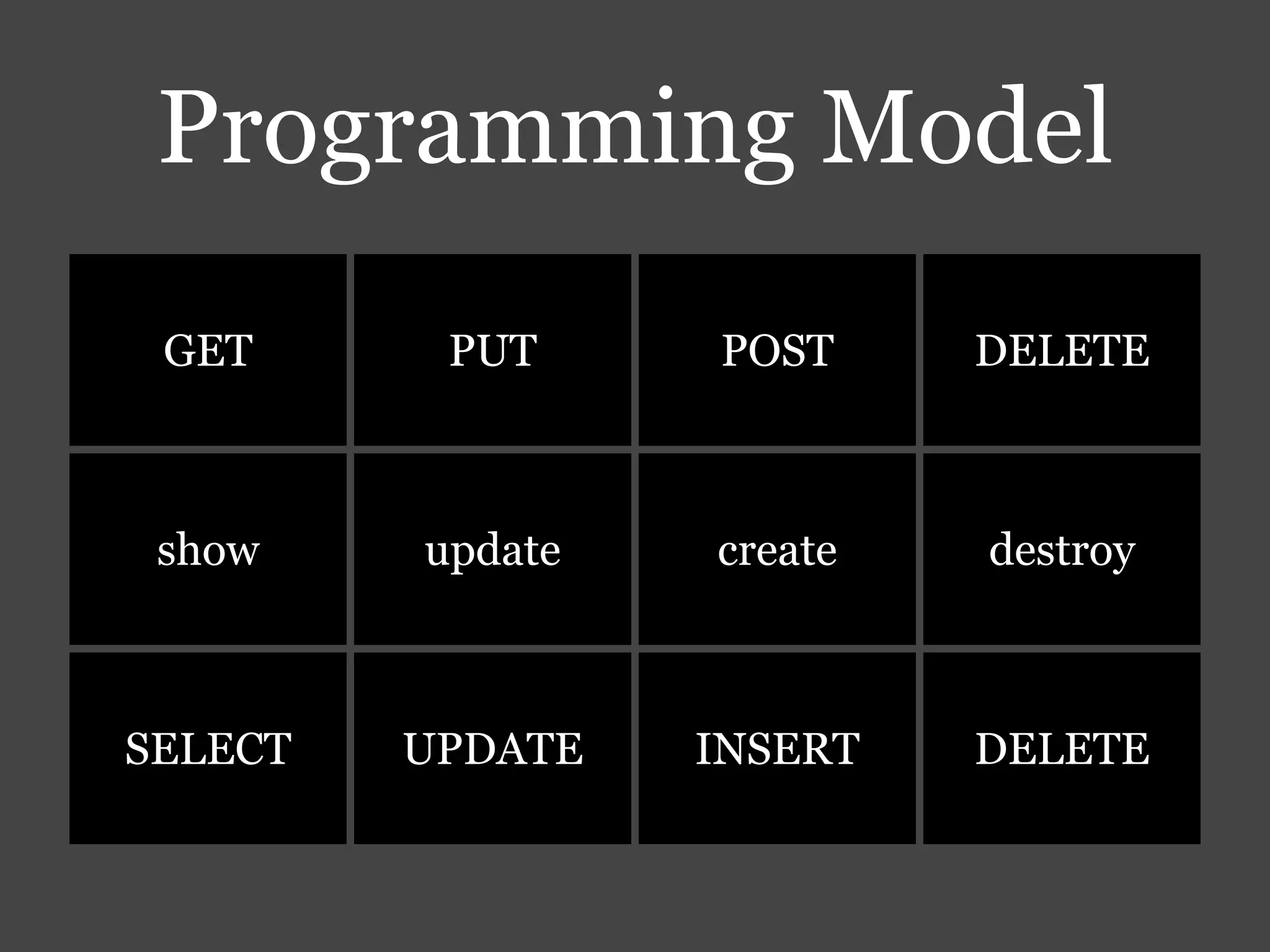 Programming Model

| GET | PUT | POST | DELETE |
|---|---|---|---|
| show | update | create | destroy |
| SELECT | UPDATE | INSERT | DELETE |